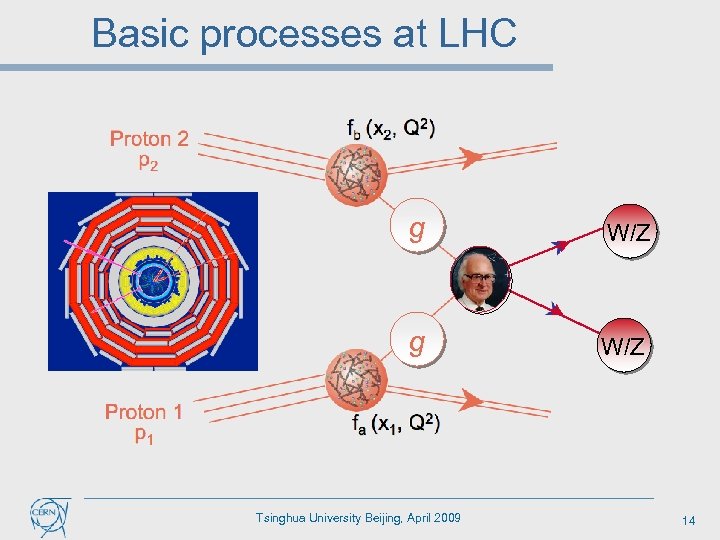 Basic processes at LHC

Proton 2
$p_2$

$f_b (x_2, Q^2)$

g

W/Z

g

W/Z

Proton 1
$p_1$

$f_a (x_1, Q^2)$

CERN

Tsinghua University Beijing, April 2009

14